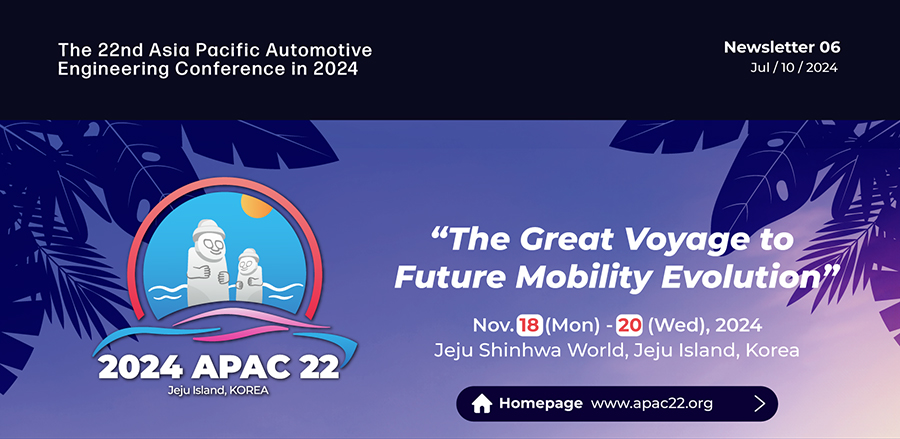 The 22nd Asia Pacific Automotive Engineering Conference in 2024

Newsletter 06
Jul / 10 / 2024

2024 APAC 22
Jeju Island, KOREA

"The Great Voyage to Future Mobility Evolution"

Nov. 18 (Mon) - 20 (Wed), 2024
Jeju Shinhwa World, Jeju Island, Korea

Homepage www.apac22.org